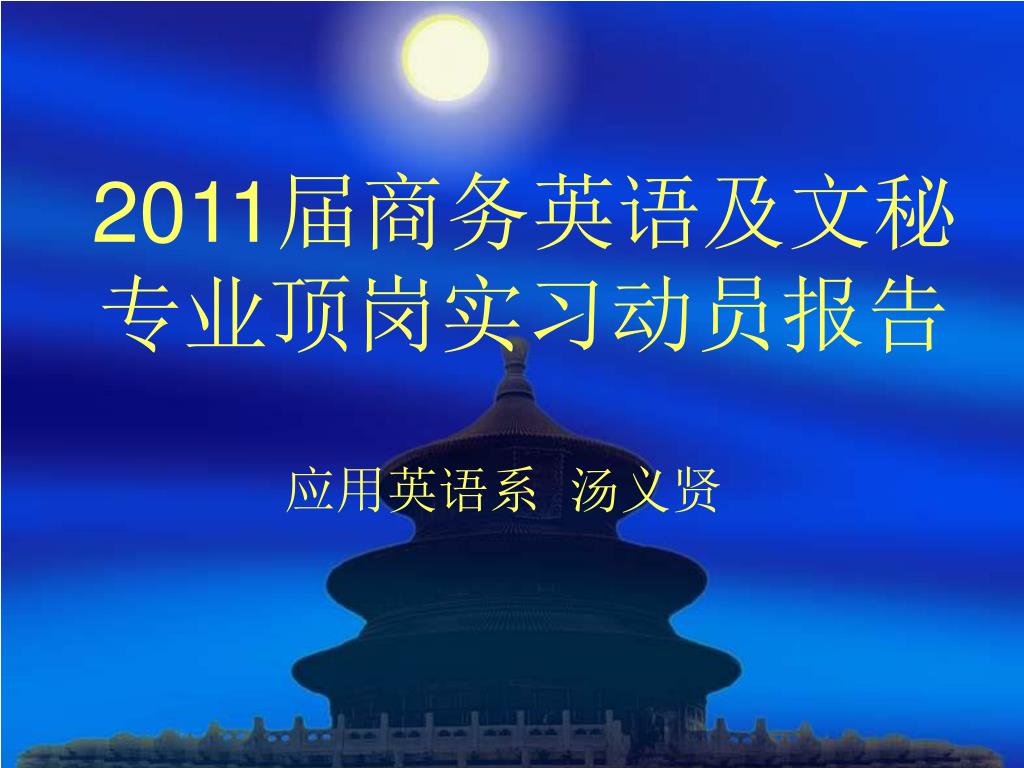 2011届商务英语及文秘专业顶岗实习动员报告

应用英语系 汤义贤